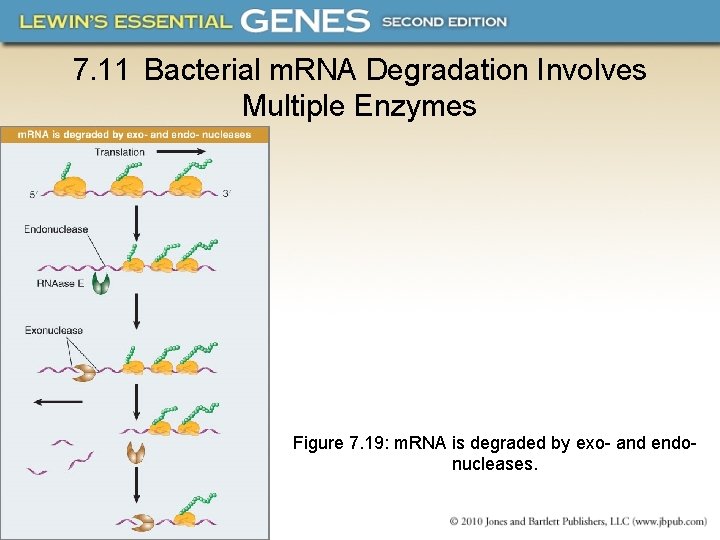 LEWIN'S ESSENTIAL GENES SECOND EDITION

7.11 Bacterial mRNA Degradation Involves Multiple Enzymes

mRNA is degraded by exo- and endo- nucleases

Translation

5′

3′

Endonuclease

RNAase E

Exonuclease

Figure 7.19: mRNA is degraded by exo- and endo-nucleases.

© 2010 Jones and Bartlett Publishers, LLC (www.jbpub.com)